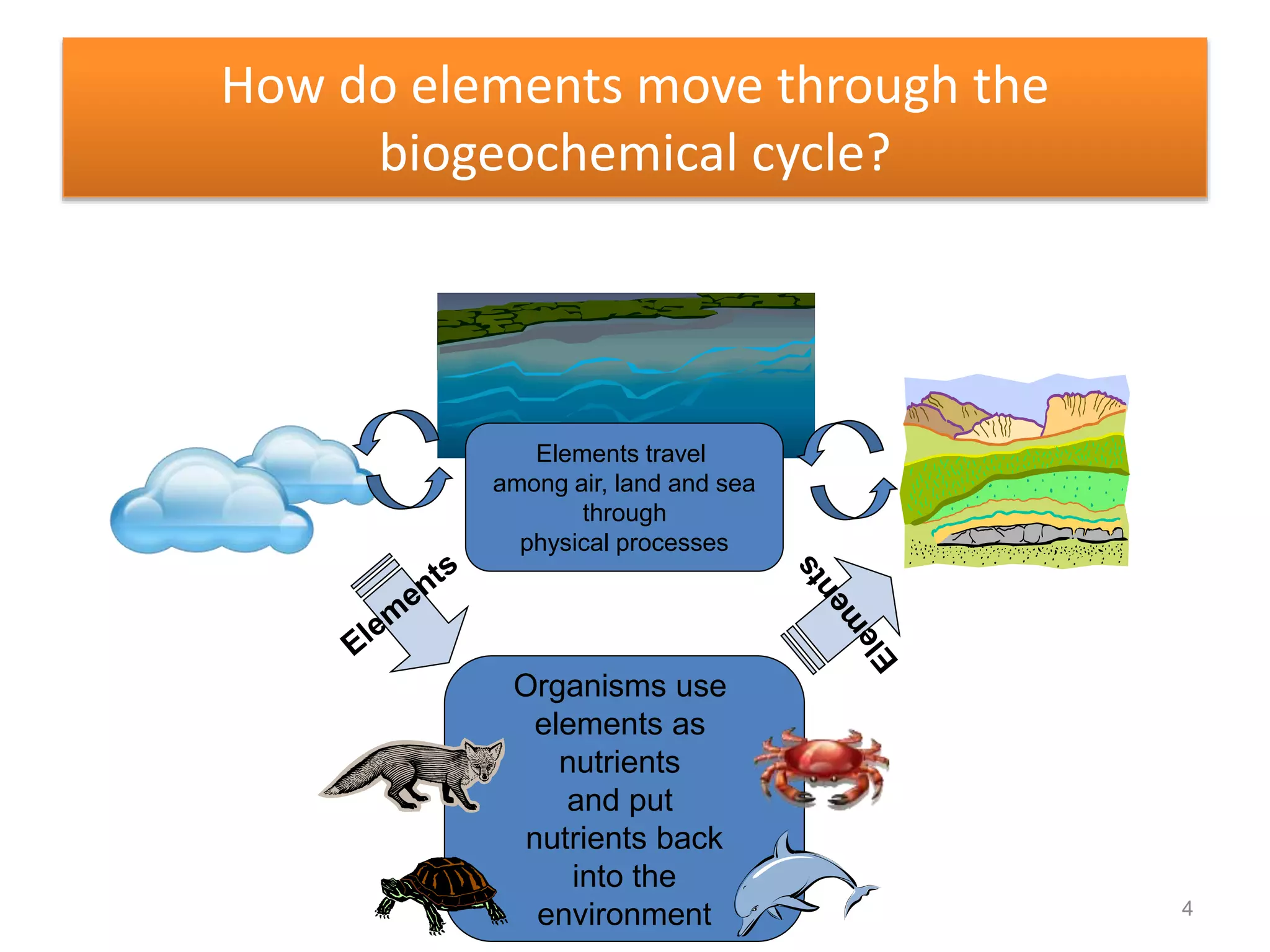 How do elements move through the biogeochemical cycle?

Elements travel among air, land and sea through physical processes

Elements

Elements

Organisms use elements as nutrients and put nutrients back into the environment

4